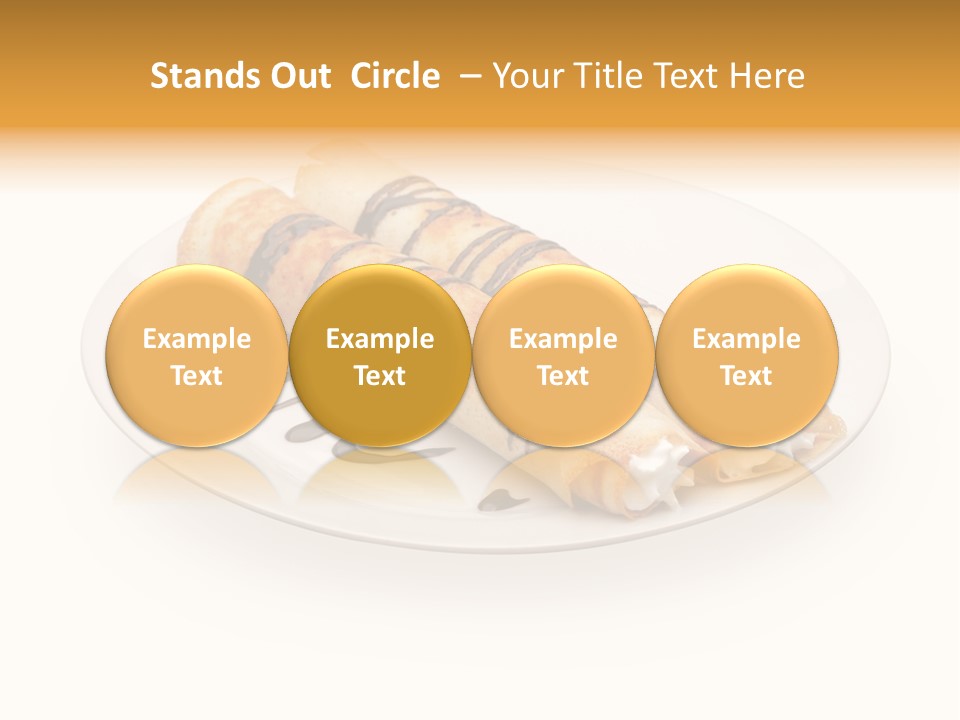 Stands Out Circle – Your Title Text Here

Example Text

Example Text

Example Text

Example Text